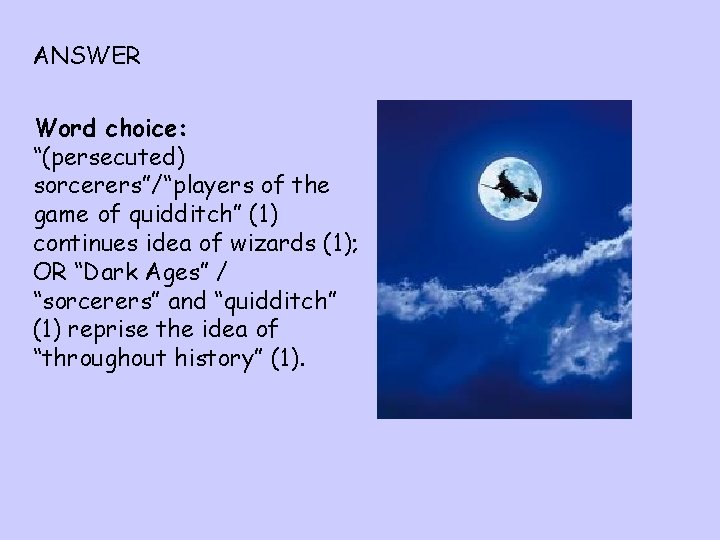 ANSWER

Word choice:
“(persecuted) sorcerers”/“players of the game of quidditch” (1) continues idea of wizards (1); OR “Dark Ages” / “sorcerers” and “quidditch” (1) reprise the idea of “throughout history” (1).